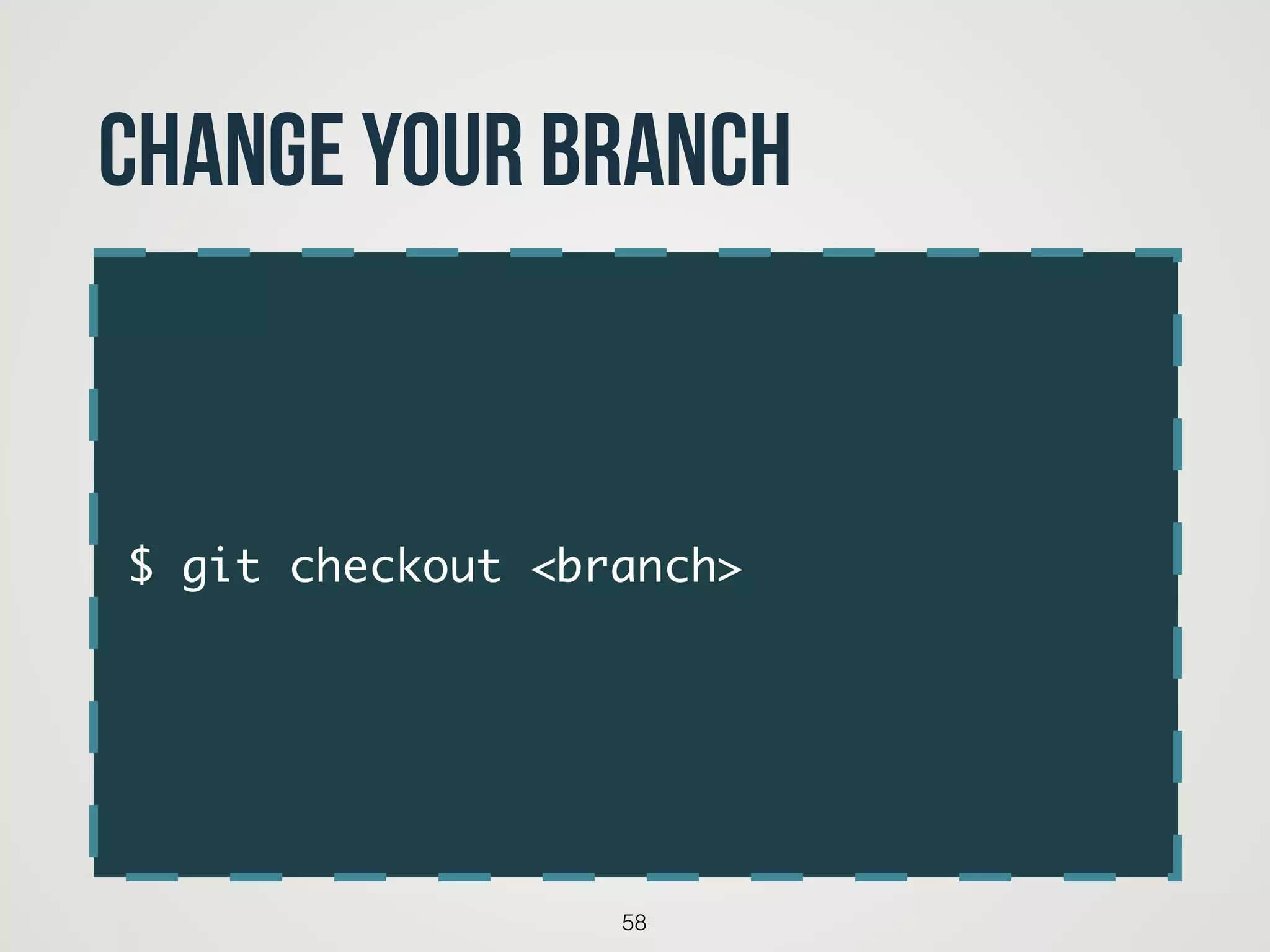 CHANGE YOUR BRANCH

$ git checkout <branch>

58